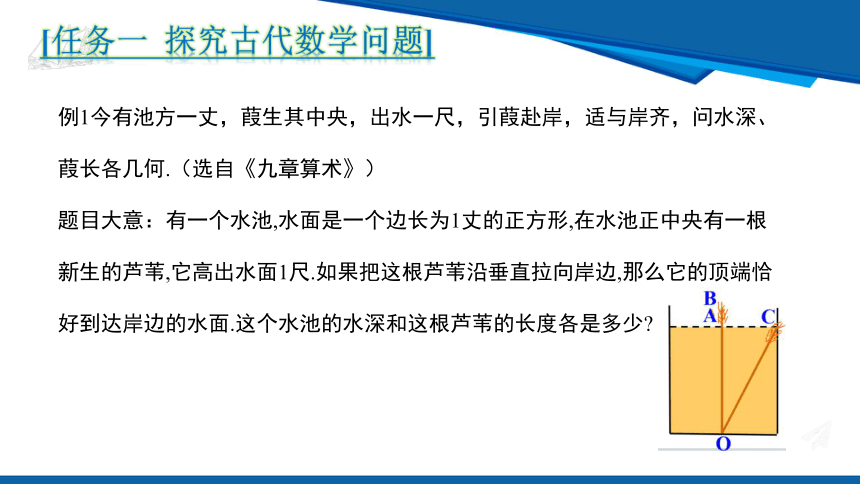 [任务一 探究古代数学问题]

例1今有池方一丈，葭生其中央，出水一尺，引葭赴岸，适与岸齐，问水深、葭长各几何.（选自《九章算术》）

题目大意：有一个水池,水面是一个边长为1丈的正方形,在水池正中央有一根新生的芦苇,它高出水面1尺.如果把这根芦苇沿垂直拉向岸边,那么它的顶端恰好到达岸边的水面.这个水池的水深和这根芦苇的长度各是多少?

B
A
C
O